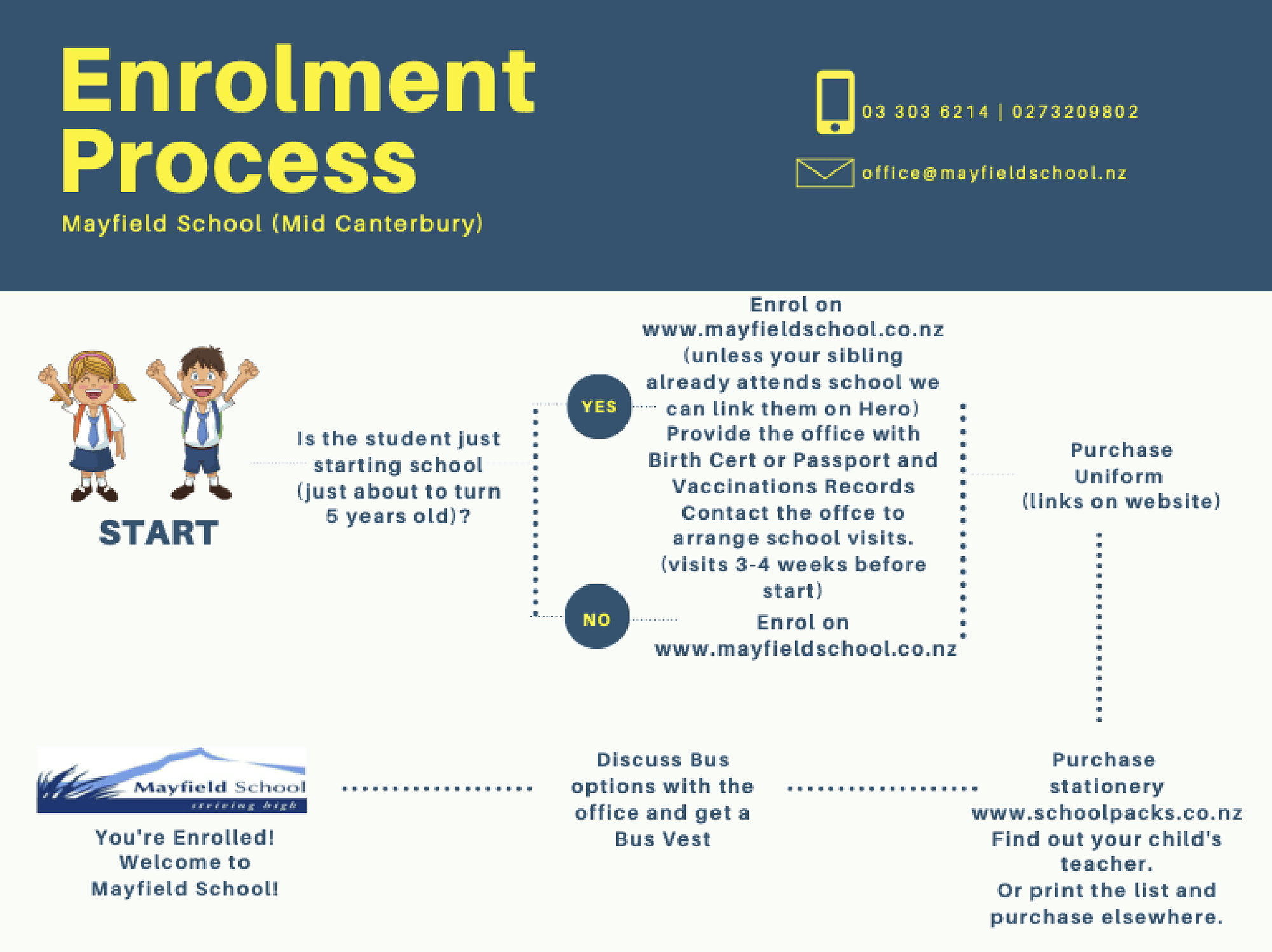 Enrolment Process

Mayfield School (Mid Canterbury)

03 303 6214 | 0273209802

office@mayfieldschool.nz

START

Is the student just starting school (just about to turn 5 years old)?

YES

Enrol on www.mayfieldschool.co.nz (unless your sibling already attends school we can link them on Hero) Provide the office with Birth Cert or Passport and Vaccinations Records Contact the offce to arrange school visits. (visits 3-4 weeks before start)

NO

Enrol on www.mayfieldschool.co.nz

Purchase Uniform (links on website)

Purchase stationery www.schoolpacks.co.nz Find out your child's teacher. Or print the list and purchase elsewhere.

Discuss Bus options with the office and get a Bus Vest

Mayfield School
striving high

You're Enrolled! Welcome to Mayfield School!